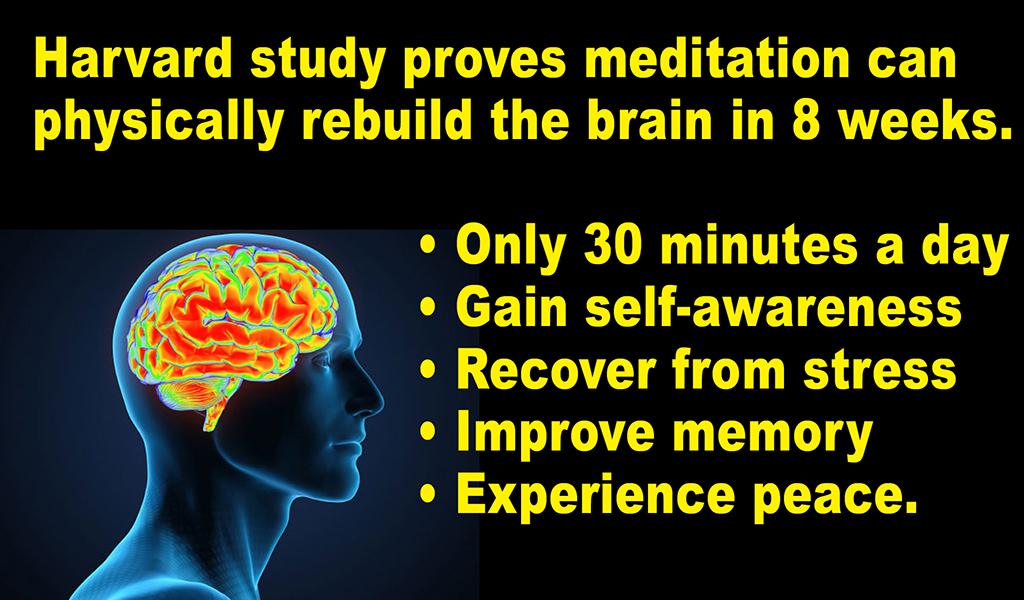 Harvard study proves meditation can physically rebuild the brain in 8 weeks.

• Only 30 minutes a day
• Gain self-awareness
• Recover from stress
• Improve memory
• Experience peace.